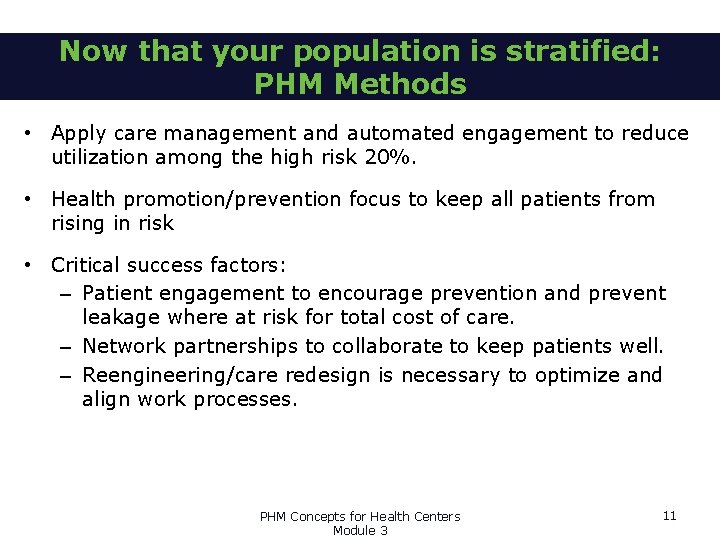 Now that your population is stratified:
PHM Methods

• Apply care management and automated engagement to reduce utilization among the high risk 20%.

• Health promotion/prevention focus to keep all patients from rising in risk

• Critical success factors:
– Patient engagement to encourage prevention and prevent leakage where at risk for total cost of care.
– Network partnerships to collaborate to keep patients well.
– Reengineering/care redesign is necessary to optimize and align work processes.

PHM Concepts for Health Centers
Module 3

11